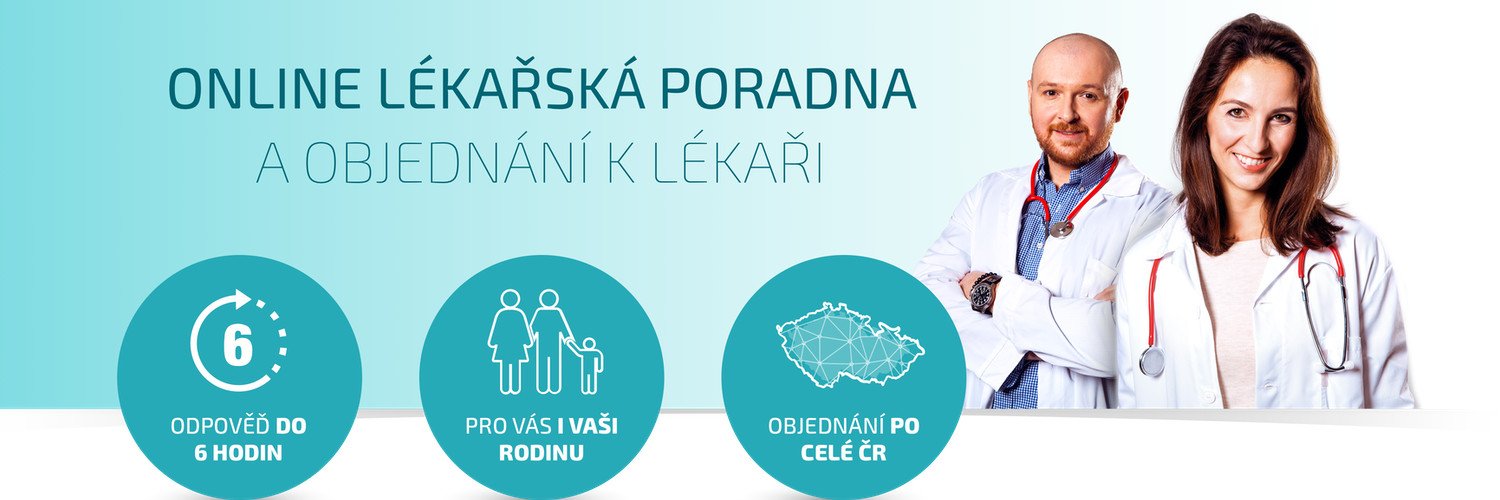 ONLINE LÉKAŘSKÁ PORADNA
A OBJEDNÁNÍ K LÉKAŘI

6

ODPOVĚĎ DO 6 HODIN

PRO VÁS I VAŠI RODINU

OBJEDNÁNÍ PO CELÉ ČR